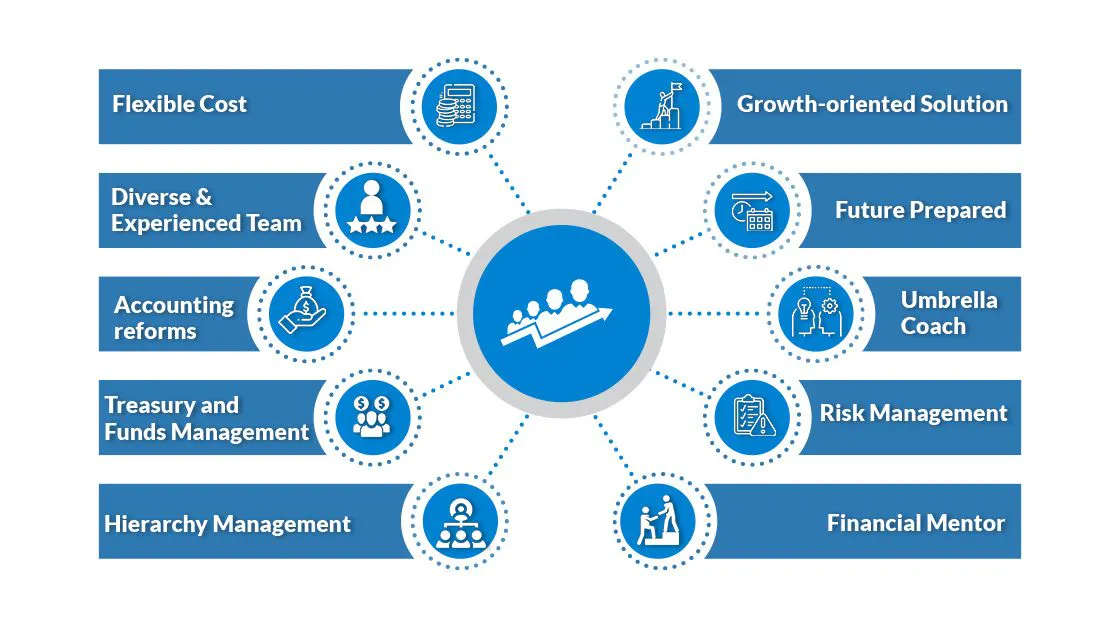 Flexible Cost

Diverse & Experienced Team

Accounting reforms

Treasury and Funds Management

Hierarchy Management

Growth-oriented Solution

Future Prepared

Umbrella Coach

Risk Management

Financial Mentor